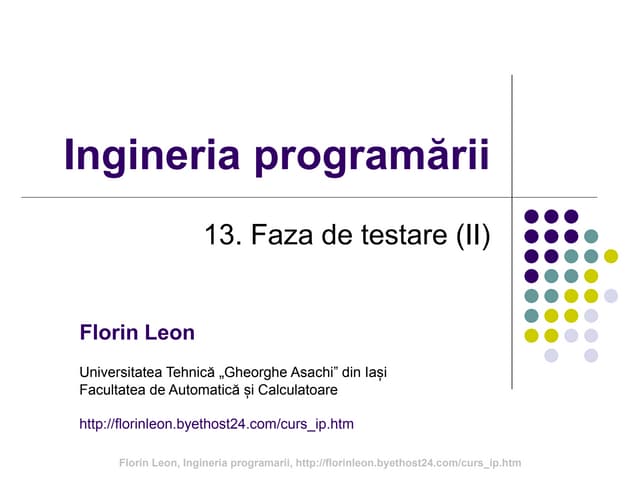 Ingineria programării

13. Faza de testare (II)

Florin Leon

Universitatea Tehnică „Gheorghe Asachi” din Iași
Facultatea de Automatică și Calculatoare

http://florinleon.byethost24.com/curs_ip.htm

Florin Leon, Ingineria programarii, http://florinleon.byethost24.com/curs_ip.htm